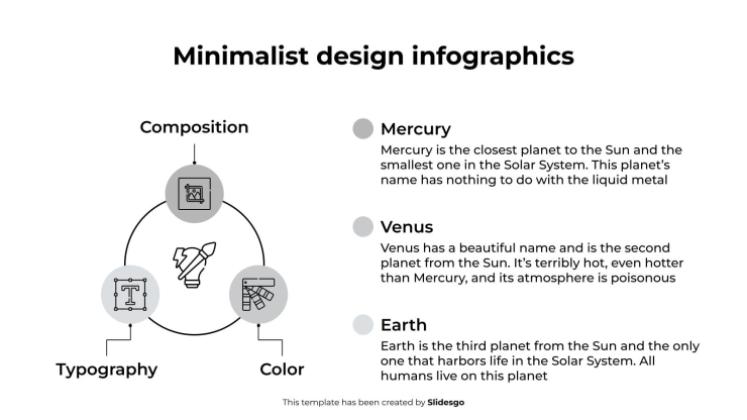 Minimalist design infographics

Composition

Typography

Color

Mercury
Mercury is the closest planet to the Sun and the smallest one in the Solar System. This planet's name has nothing to do with the liquid metal

Venus
Venus has a beautiful name and is the second planet from the Sun. It's terribly hot, even hotter than Mercury, and its atmosphere is poisonous

Earth
Earth is the third planet from the Sun and the only one that harbors life in the Solar System. All humans live on this planet

This template has been created by Slidesgo